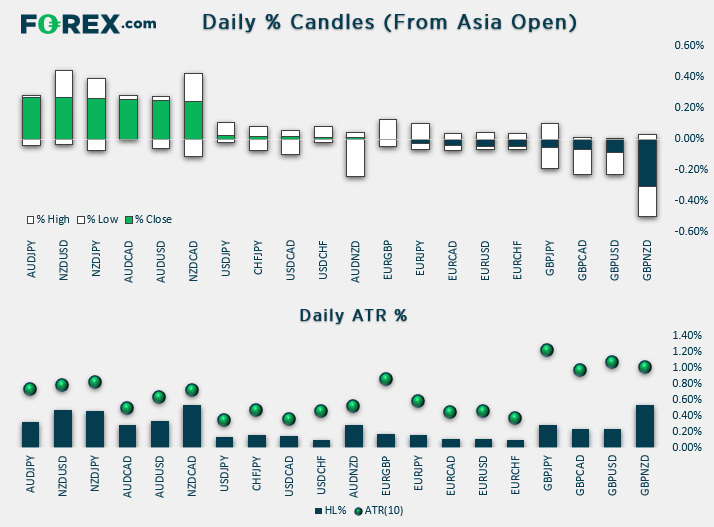 FOREX.com

Daily % Candles (From Asia Open)

0.60%
0.40%
0.20%
0.00%
-0.20%
-0.40%
-0.60%

% High % Low % Close

AUDJPY NZDUSD NZDJPY AUDCAD AUDUSD NZDCAD USDJPY CHFJPY USDCAD USDCHF AUDNZD EURGBP EURJPY EURCAD EURUSD EURCHF GBPJPY GBPCAD GBPUSD GBPNZD

Daily ATR %

1.40%
1.20%
1.00%
0.80%
0.60%
0.40%
0.20%
0.00%

AUDJPY NZDUSD NZDJPY AUDCAD AUDUSD NZDCAD USDJPY CHFJPY USDCAD USDCHF AUDNZD EURGBP EURJPY EURCAD EURUSD EURCHF GBPJPY GBPCAD GBPUSD GBPNZD

HL% ATR(10)